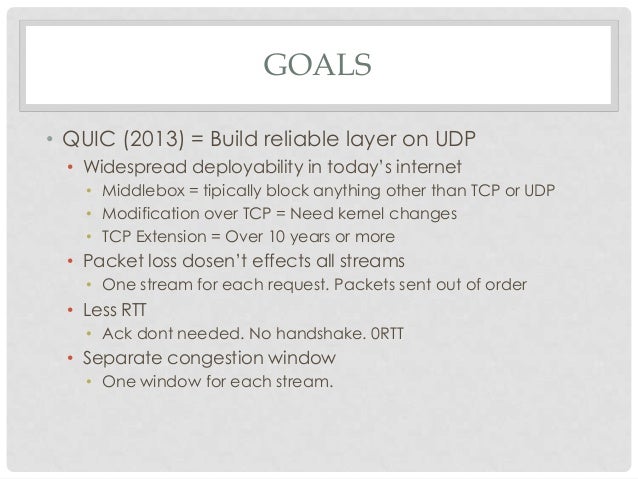 GOALS

• QUIC (2013) = Build reliable layer on UDP
  • Widespread deployability in today's internet
    • Middlebox = tipically block anything other than TCP or UDP
    • Modification over TCP = Need kernel changes
    • TCP Extension = Over 10 years or more
  • Packet loss dosen't effects all streams
    • One stream for each request. Packets sent out of order
  • Less RTT
    • Ack dont needed. No handshake. 0RTT
  • Separate congestion window
    • One window for each stream.